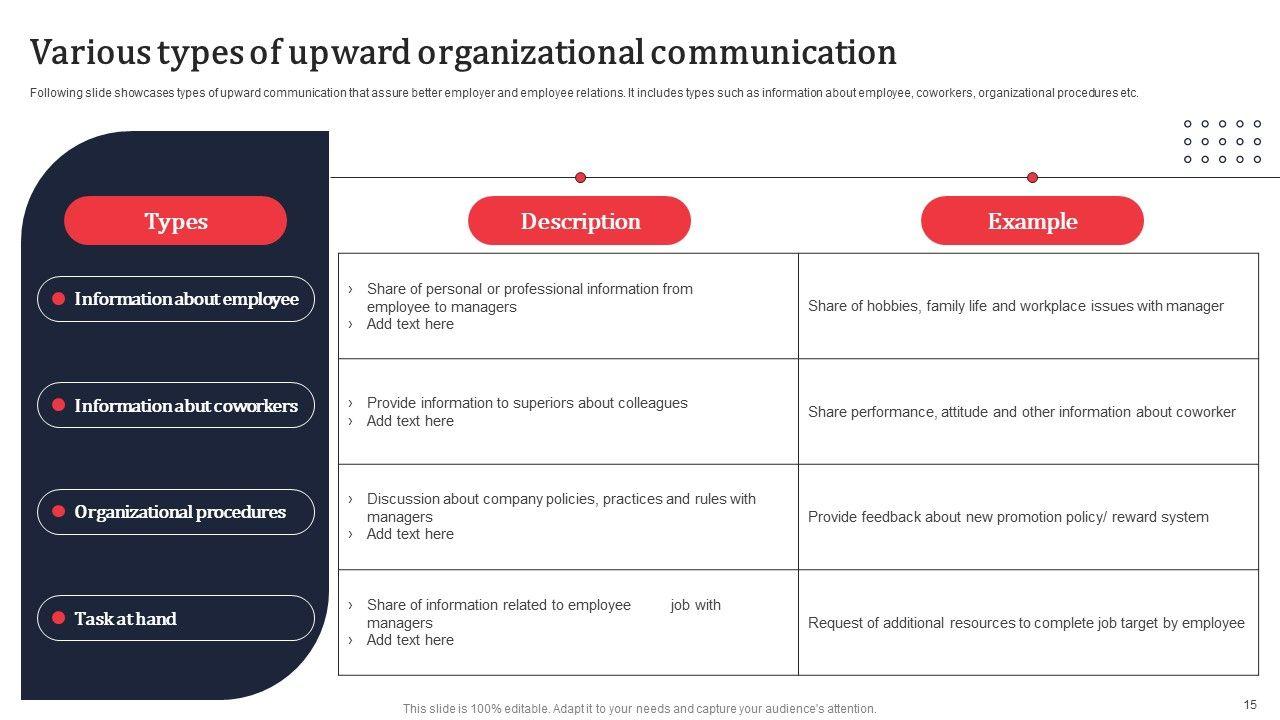 Various types of upward organizational communication

Following slide showcases types of upward communication that assure better employer and employee relations. It includes types such as information about employee, coworkers, organizational procedures etc.

| Types | Description | Example |
|---|---|---|
| Information about employee | › Share of personal or professional information from employee to managers › Add text here | Share of hobbies, family life and workplace issues with manager |
| Information abut coworkers | › Provide information to superiors about colleagues › Add text here | Share performance, attitude and other information about coworker |
| Organizational procedures | › Discussion about company policies, practices and rules with managers › Add text here | Provide feedback about new promotion policy/ reward system |
| Task at hand | › Share of information related to employee job with managers › Add text here | Request of additional resources to complete job target by employee |

This slide is 100% editable. Adapt it to your needs and capture your audience's attention.

15